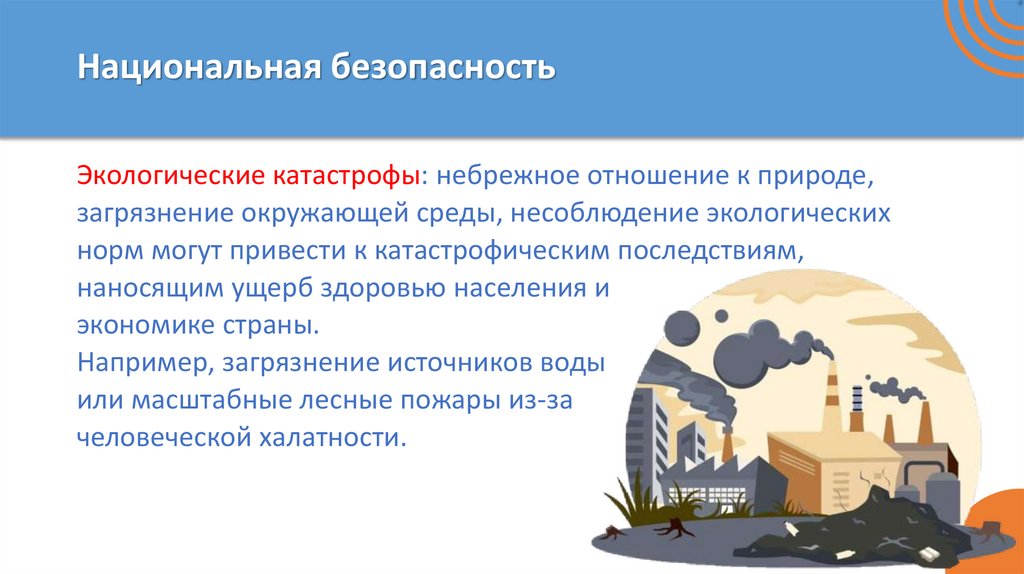 Национальная безопасность

Экологические катастрофы: небрежное отношение к природе, загрязнение окружающей среды, несоблюдение экологических норм могут привести к катастрофическим последствиям, наносящим ущерб здоровью населения и экономике страны.
Например, загрязнение источников воды или масштабные лесные пожары из-за человеческой халатности.